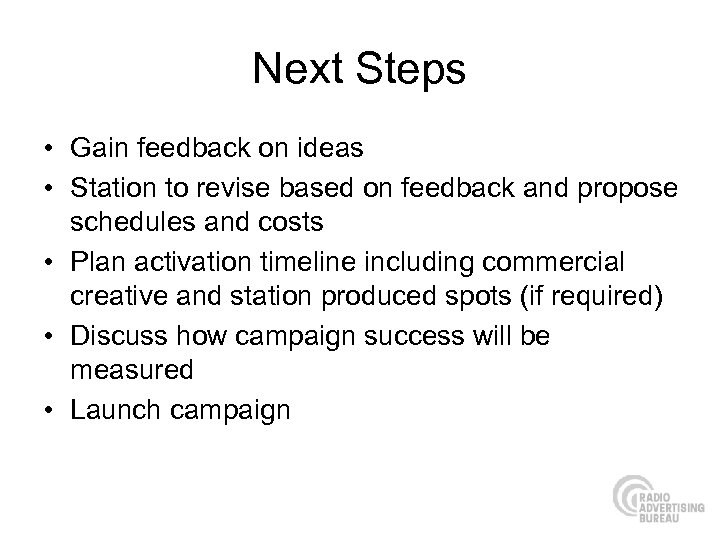 Next Steps

• Gain feedback on ideas
• Station to revise based on feedback and propose schedules and costs
• Plan activation timeline including commercial creative and station produced spots (if required)
• Discuss how campaign success will be measured
• Launch campaign

RADIO ADVERTISING BUREAU